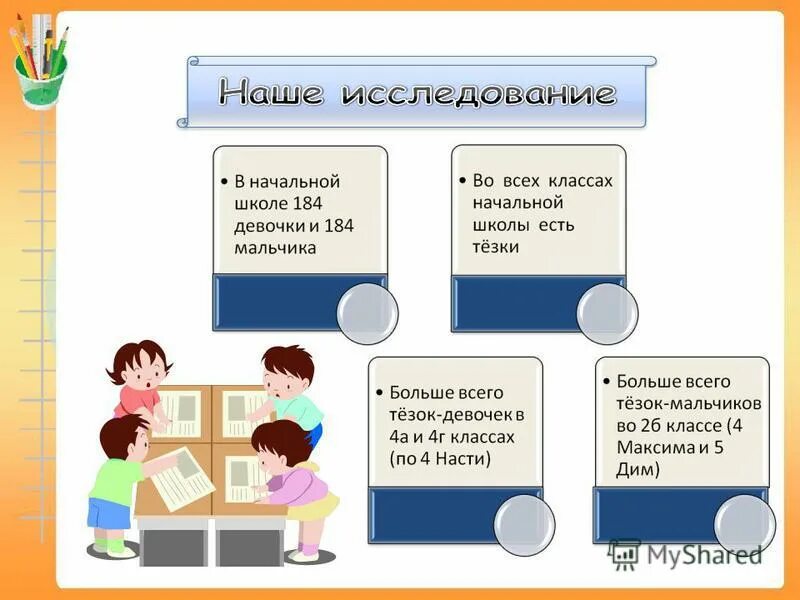 Наше исследование

• В начальной школе 184 девочки и 184 мальчика

• Во всех классах начальной школы есть тёзки

• Больше всего тёзок-девочек в 4а и 4г классах (по 4 Насти)

• Больше всего тёзок-мальчиков во 2б классе (4 Максима и 5 Дим)

MyShared